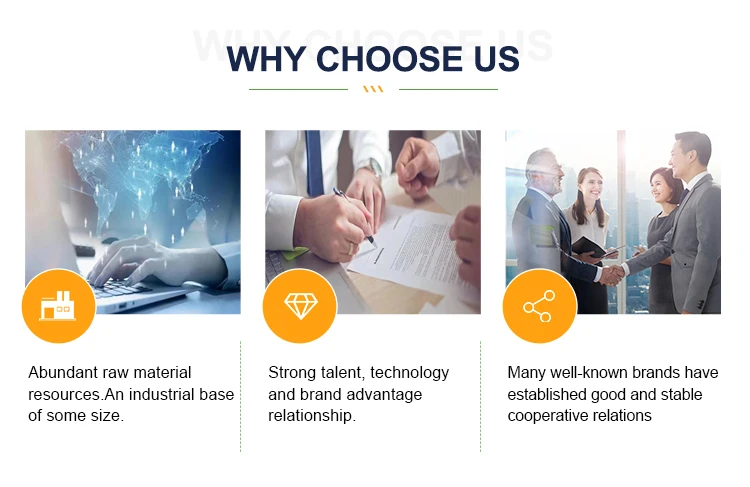 WHY CHOOSE US

WHY CHOOSE US

Abundant raw material resources.An industrial base of some size.

Strong talent, technology and brand advantage relationship.

Many well-known brands have established good and stable cooperative relations